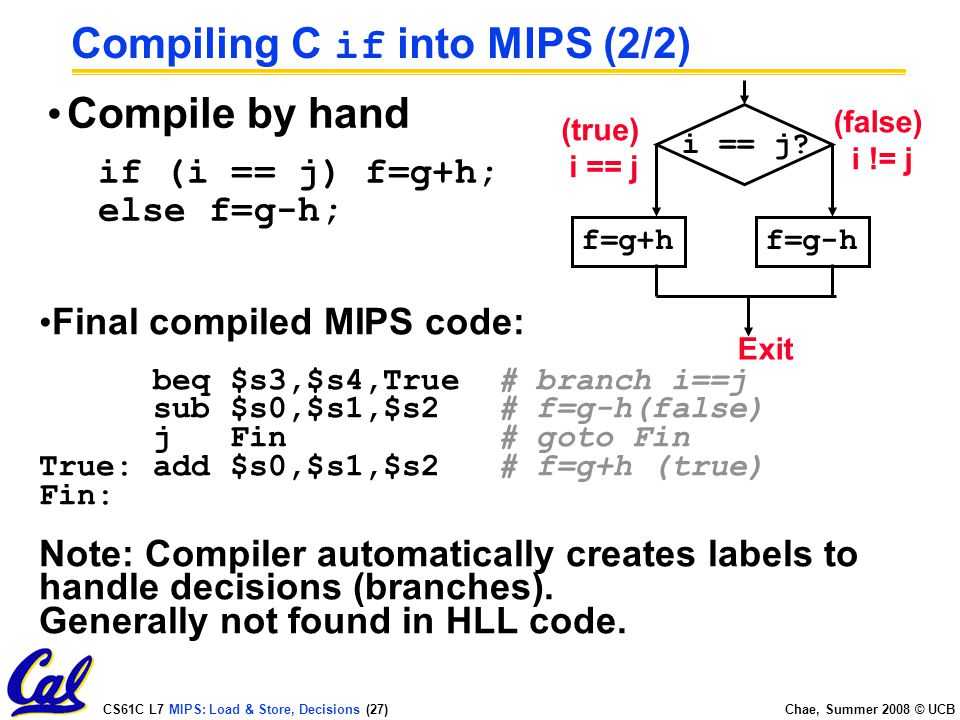 Compiling C if into MIPS (2/2)

• Compile by hand

if (i == j) f=g+h;
else f=g-h;

(true)
i == j

i == j?

(false)
i != j

f=g+h

f=g-h

Exit

•Final compiled MIPS code:

beq $s3,$s4,True # branch i==j
sub $s0,$s1,$s2 # f=g-h(false)
j Fin # goto Fin
True: add $s0,$s1,$s2 # f=g+h (true)
Fin:

Note: Compiler automatically creates labels to handle decisions (branches).
Generally not found in HLL code.

Cal

CS61C L7 MIPS: Load & Store, Decisions (27)

Chae, Summer 2008 © UCB